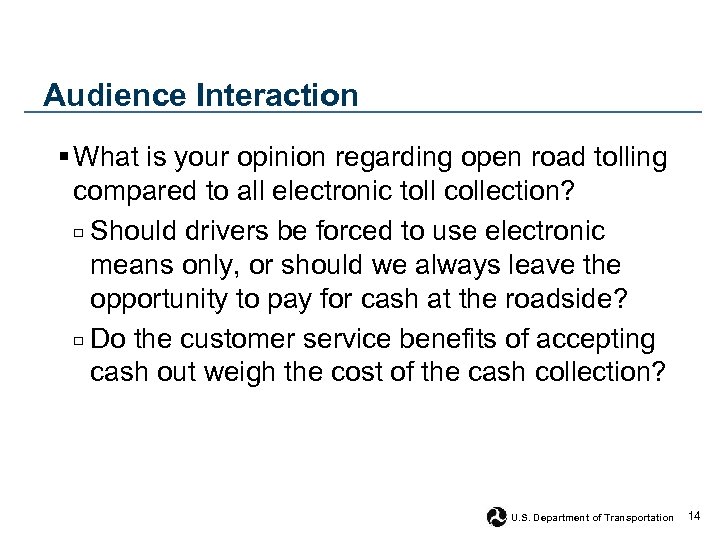 Audience Interaction

▪ What is your opinion regarding open road tolling compared to all electronic toll collection?

▫ Should drivers be forced to use electronic means only, or should we always leave the opportunity to pay for cash at the roadside?

▫ Do the customer service benefits of accepting cash out weigh the cost of the cash collection?

U.S. Department of Transportation 14